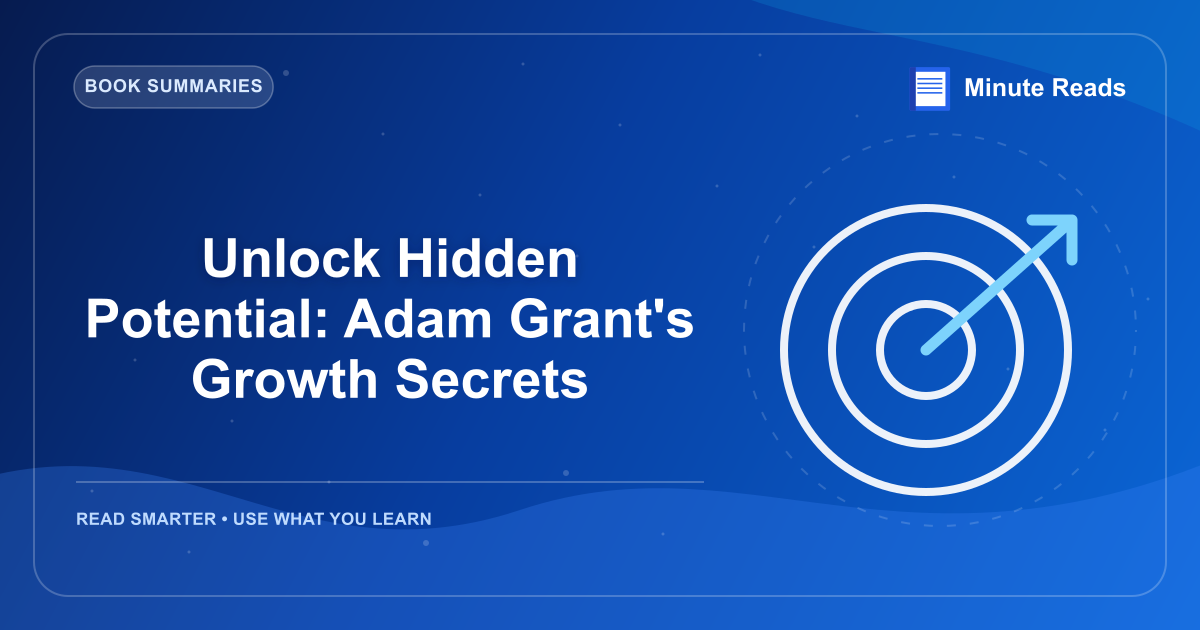 BOOK SUMMARIES

Minute Reads

Unlock Hidden Potential: Adam Grant's Growth Secrets

READ SMARTER • USE WHAT YOU LEARN